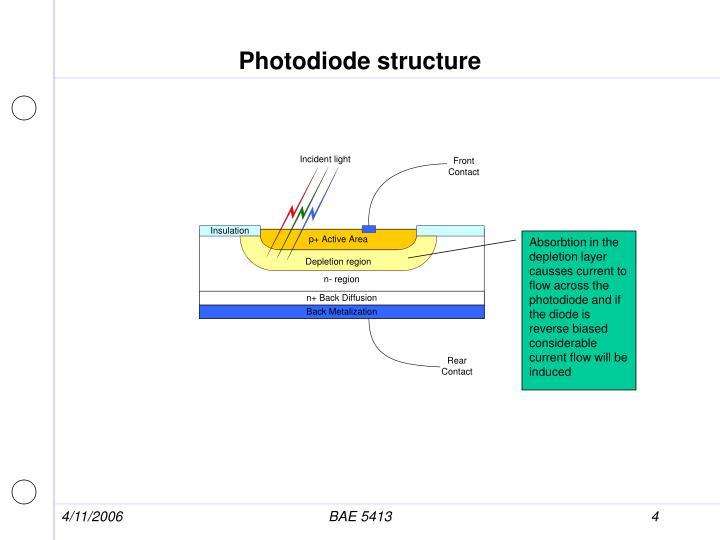 Photodiode structure

Incident light

Front Contact

Insulation

p+ Active Area

Depletion region

n- region

n+ Back Diffusion

Back Metalization

Rear Contact

Absorbtion in the depletion layer causses current to flow across the photodiode and if the diode is reverse biased considerable current flow will be induced

4/11/2006

BAE 5413

4